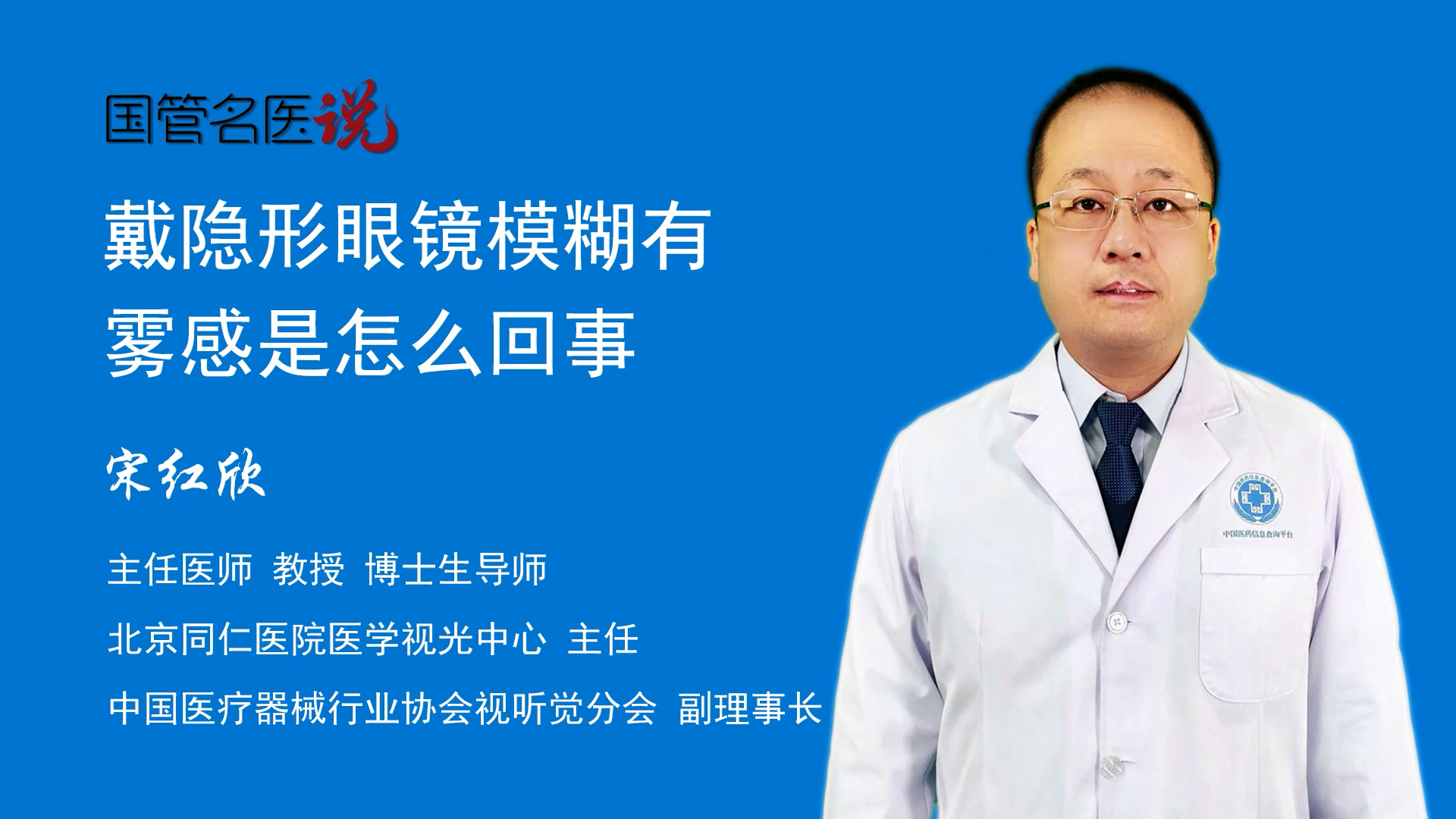 国管名医说

戴隐形眼镜模糊有雾感是怎么回事

宋红欣

主任医师 教授 博士生导师

北京同仁医院医学视光中心 主任

中国医疗器械行业协会视听觉分会 副理事长

中国医药信息查询平台